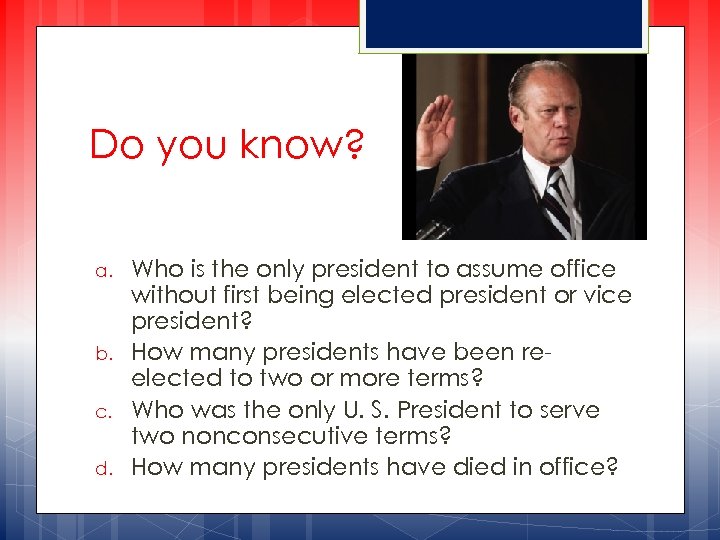 Do you know?

a. Who is the only president to assume office without first being elected president or vice president?
b. How many presidents have been re-elected to two or more terms?
c. Who was the only U. S. President to serve two nonconsecutive terms?
d. How many presidents have died in office?